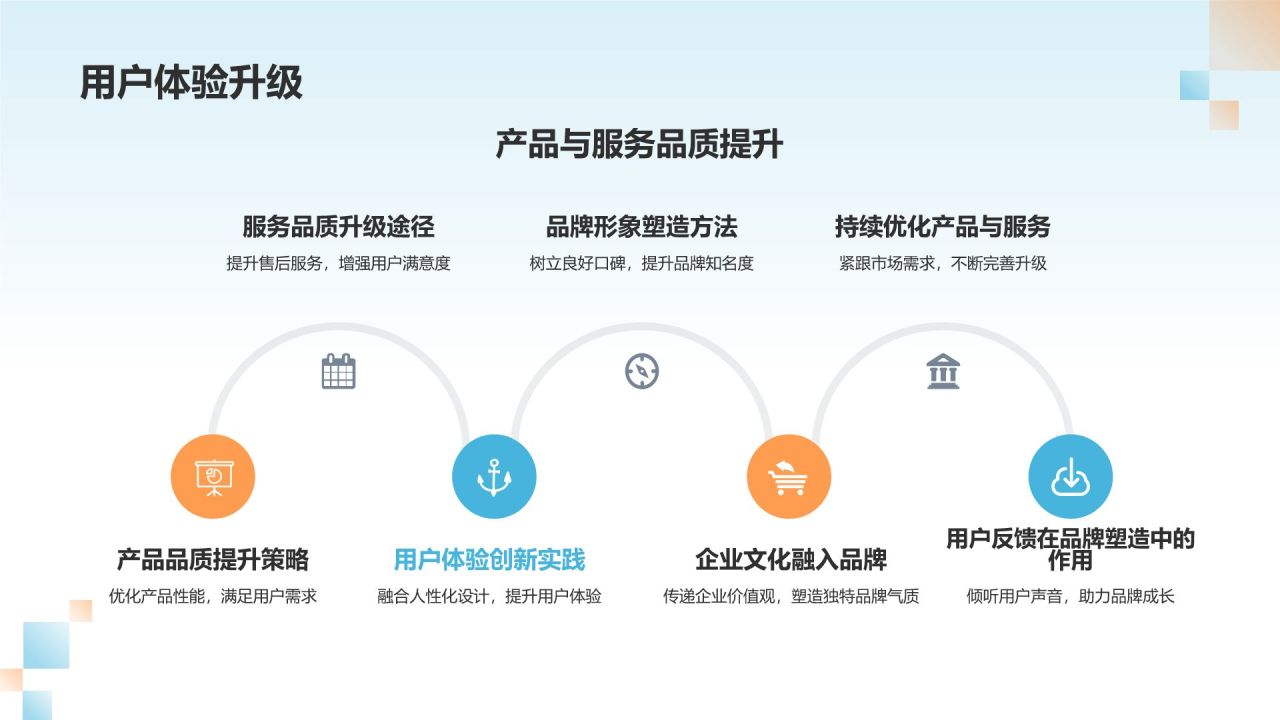 用户体验升级

产品与服务品质提升

服务品质升级途径
提升售后服务，增强用户满意度

品牌形象塑造方法
树立良好口碑，提升品牌知名度

持续优化产品与服务
紧跟市场需求，不断完善升级

产品品质提升策略
优化产品性能，满足用户需求

用户体验创新实践
融合人性化设计，提升用户体验

企业文化融入品牌
传递企业价值观，塑造独特品牌气质

用户反馈在品牌塑造中的作用
倾听用户声音，助力品牌成长